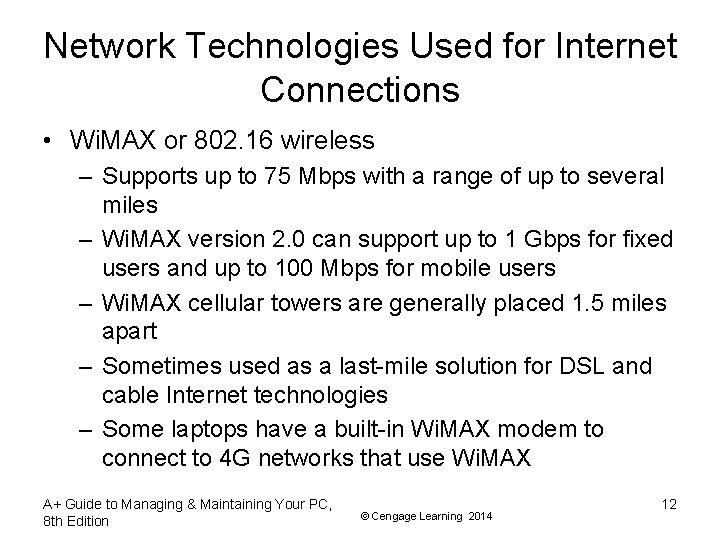 Network Technologies Used for Internet Connections

• WiMAX or 802.16 wireless
 – Supports up to 75 Mbps with a range of up to several miles
 – WiMAX version 2.0 can support up to 1 Gbps for fixed users and up to 100 Mbps for mobile users
 – WiMAX cellular towers are generally placed 1.5 miles apart
 – Sometimes used as a last-mile solution for DSL and cable Internet technologies
 – Some laptops have a built-in WiMAX modem to connect to 4G networks that use WiMAX

A+ Guide to Managing & Maintaining Your PC, 8th Edition

© Cengage Learning 2014

12